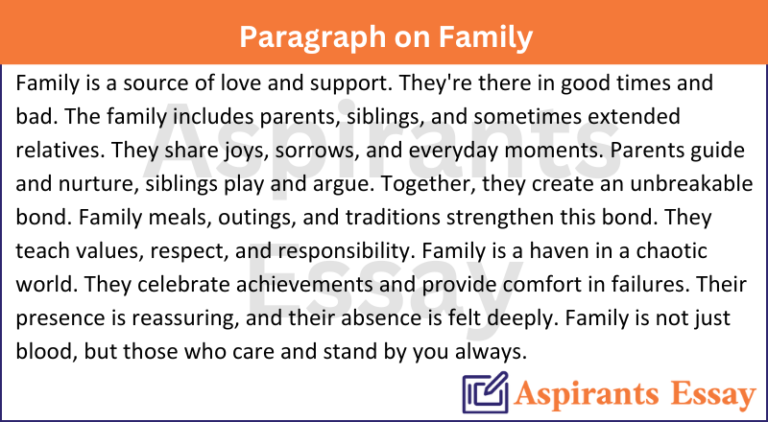 Paragraph on Family

Family is a source of love and support. They're there in good times and bad. The family includes parents, siblings, and sometimes extended relatives. They share joys, sorrows, and everyday moments. Parents guide and nurture, siblings play and argue. Together, they create an unbreakable bond. Family meals, outings, and traditions strengthen this bond. They teach values, respect, and responsibility. Family is a haven in a chaotic world. They celebrate achievements and provide comfort in failures. Their presence is reassuring, and their absence is felt deeply. Family is not just blood, but those who care and stand by you always.

Aspirants Essay

Aspirants Essay